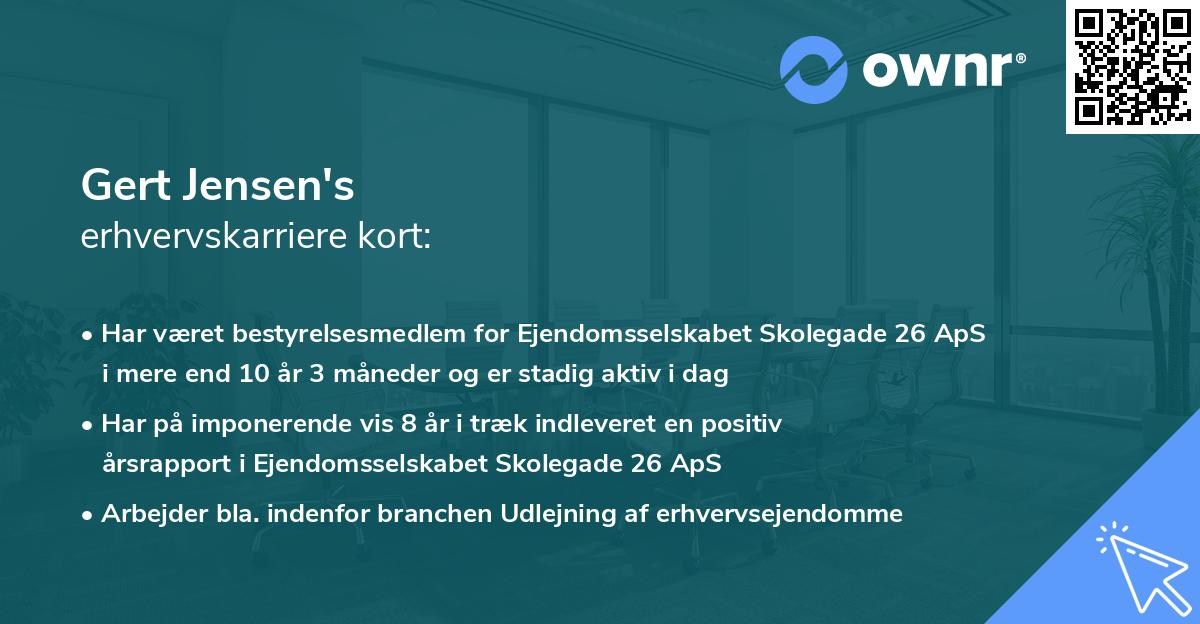 ownr®

Gert Jensen's
erhvervskarriere kort:

• Har været bestyrelsesmedlem for Ejendomsselskabet Skolegade 26 ApS i mere end 10 år 3 måneder og er stadig aktiv i dag
• Har på imponerende vis 8 år i træk indleveret en positiv årsrapport i Ejendomsselskabet Skolegade 26 ApS
• Arbejder bla. indenfor branchen Udlejning af erhvervsejendomme